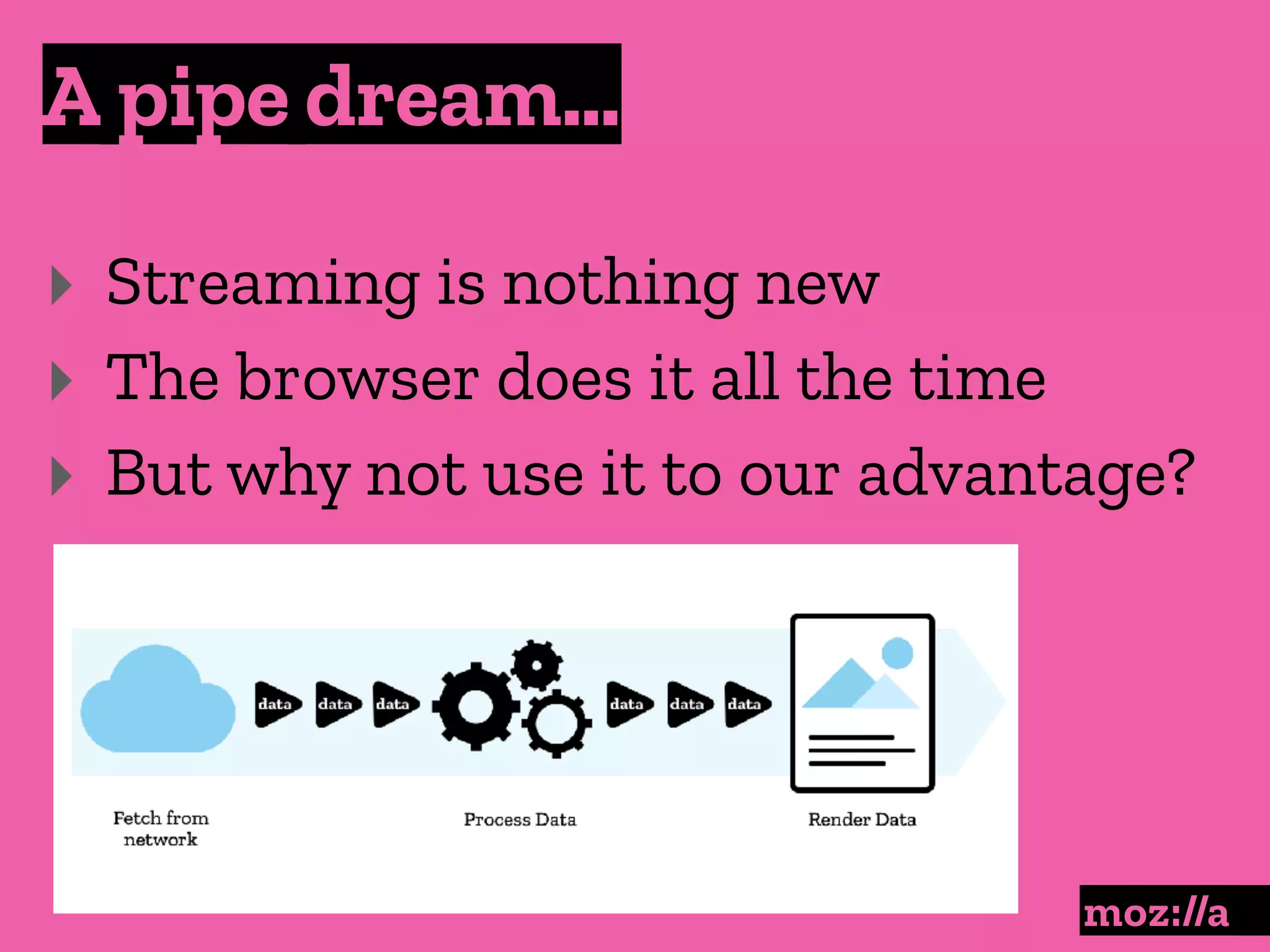 A pipe dream...

Streaming is nothing new
The browser does it all the time
But why not use it to our advantage?

data data data data data data

Fetch from network

Process Data

Render Data

moz://a